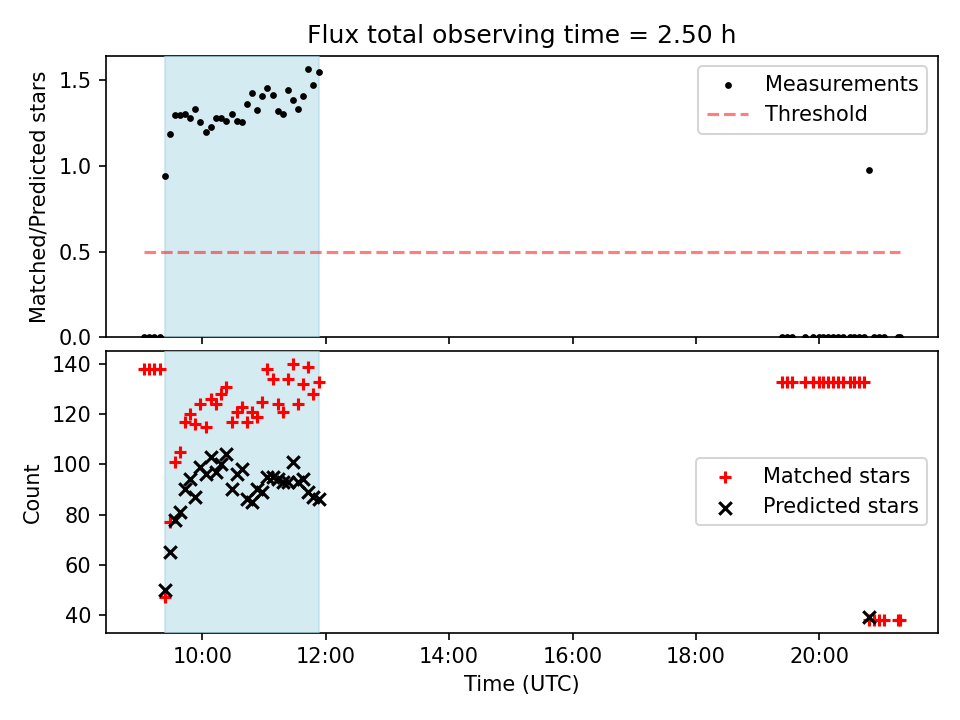 Flux total observing time = 2.50 h

Matched/Predicted stars

1.5
1.0
0.5
0.0

Measurements
Threshold

Count

140
120
100
80
60
40

Matched stars
Predicted stars

10:00
12:00
14:00
16:00
18:00
20:00

Time (UTC)